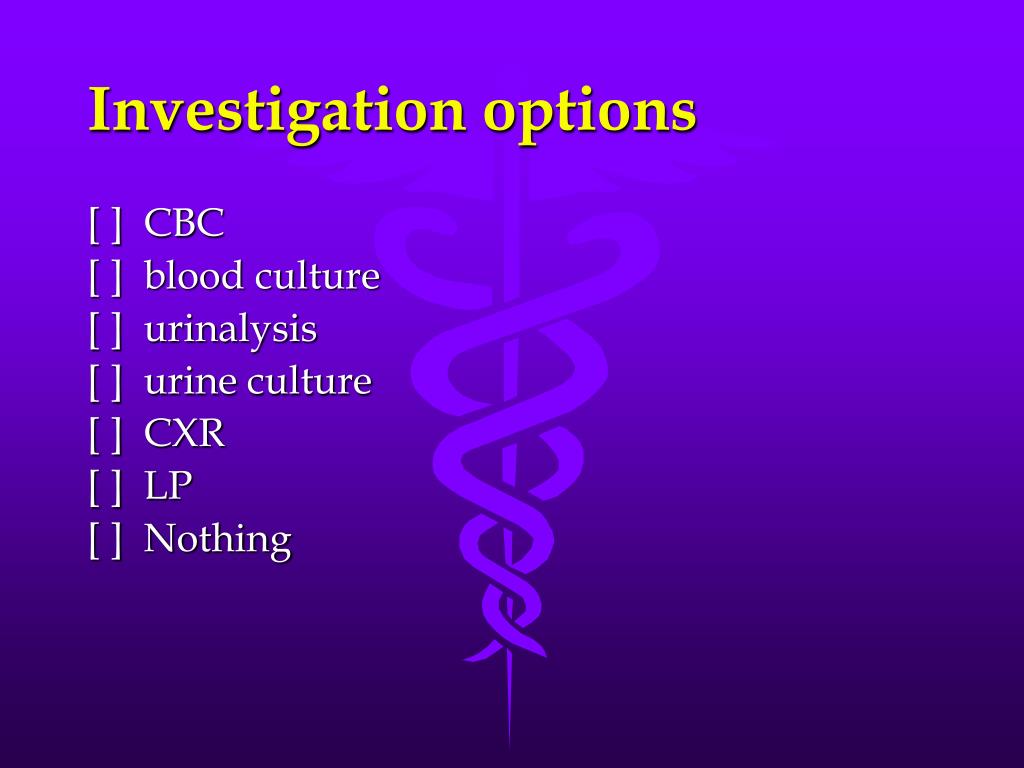 Investigation options

[ ] CBC
[ ] blood culture
[ ] urinalysis
[ ] urine culture
[ ] CXR
[ ] LP
[ ] Nothing